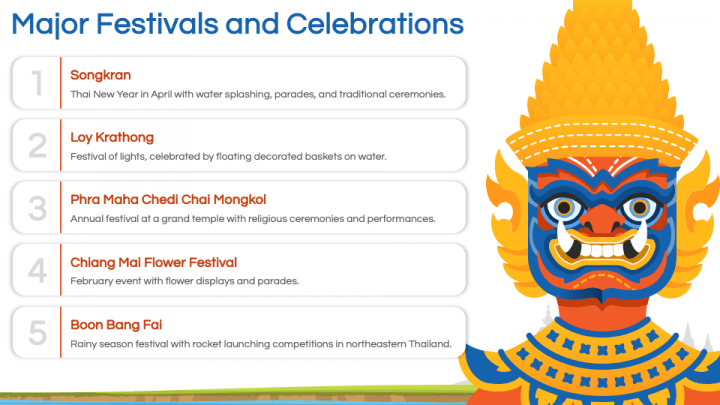 Major Festivals and Celebrations

1
Songkran
Thai New Year in April with water splashing, parades, and traditional ceremonies.

2
Loy Krathong
Festival of lights, celebrated by floating decorated baskets on water.

3
Phra Maha Chedi Chai Mongkol
Annual festival at a grand temple with religious ceremonies and performances.

4
Chiang Mai Flower Festival
February event with flower displays and parades.

5
Boon Bang Fai
Rainy season festival with rocket launching competitions in northeastern Thailand.